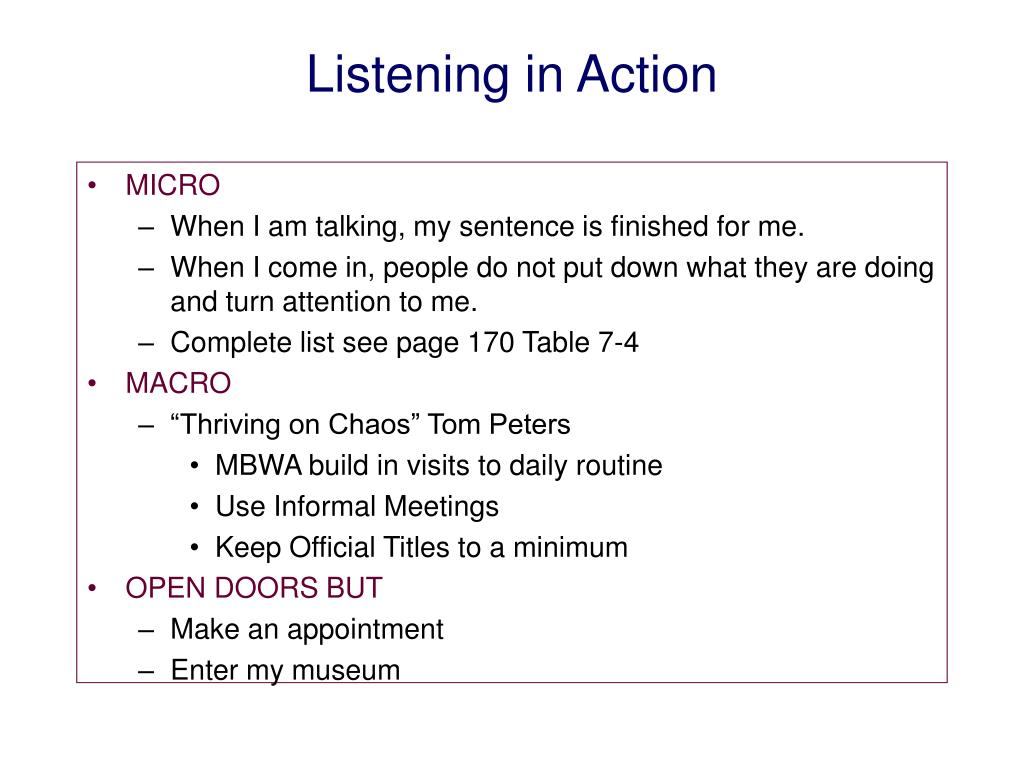 Listening in Action

• MICRO
– When I am talking, my sentence is finished for me.
– When I come in, people do not put down what they are doing and turn attention to me.
– Complete list see page 170 Table 7-4
• MACRO
– “Thriving on Chaos” Tom Peters
• MBWA build in visits to daily routine
• Use Informal Meetings
• Keep Official Titles to a minimum
• OPEN DOORS BUT
– Make an appointment
– Enter my museum